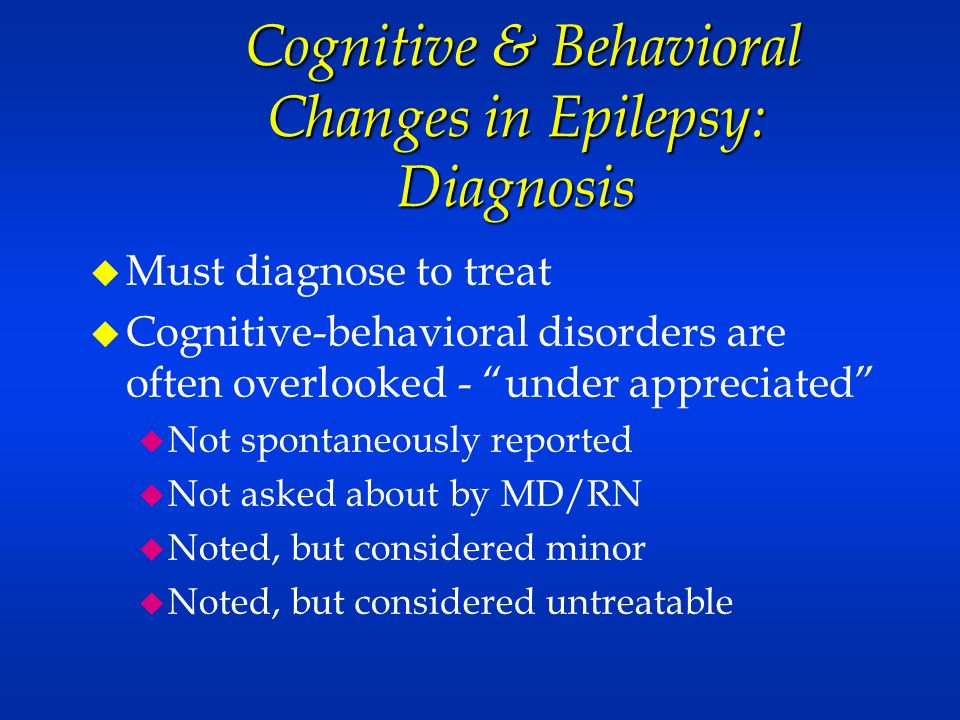 Cognitive & Behavioral Changes in Epilepsy: Diagnosis

Must diagnose to treat

Cognitive-behavioral disorders are often overlooked - “under appreciated”

Not spontaneously reported

Not asked about by MD/RN

Noted, but considered minor

Noted, but considered untreatable